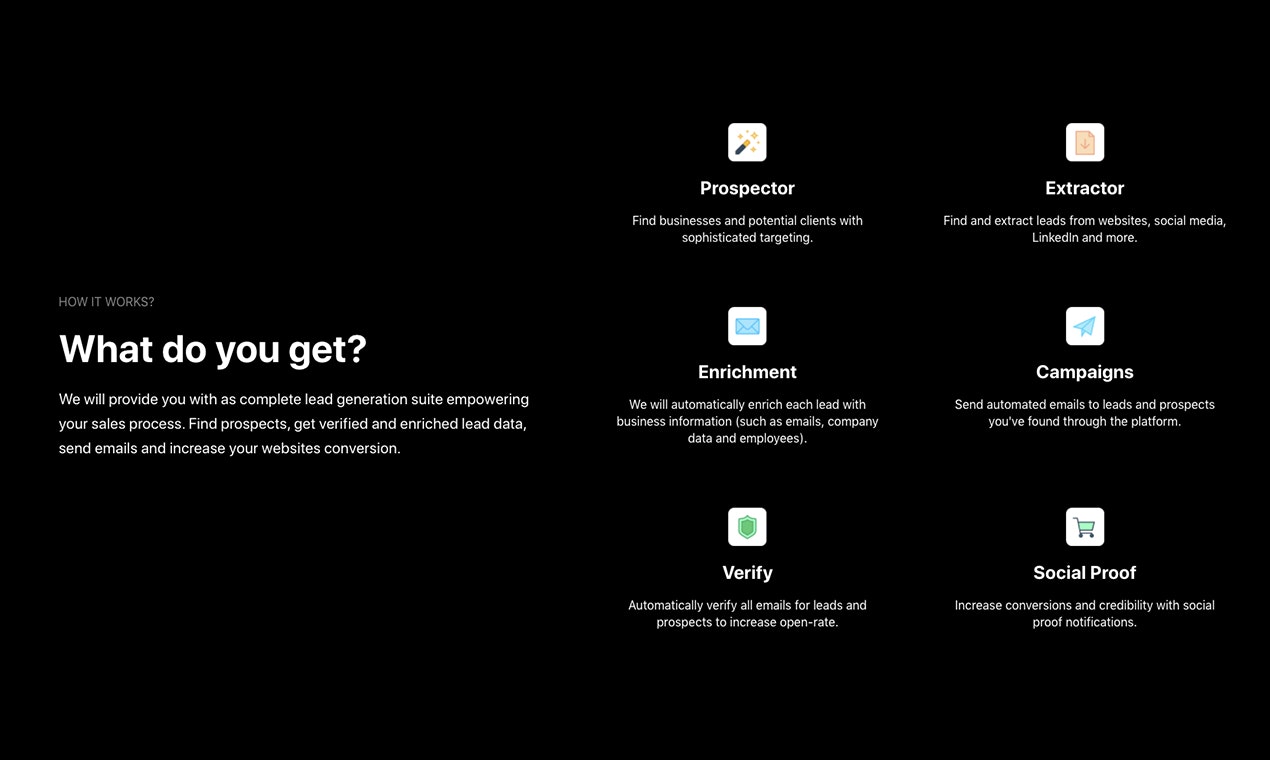 HOW IT WORKS?

What do you get?

We will provide you with as complete lead generation suite empowering your sales process. Find prospects, get verified and enriched lead data, send emails and increase your websites conversion.

Prospector

Find businesses and potential clients with sophisticated targeting.

Extractor

Find and extract leads from websites, social media, LinkedIn and more.

Enrichment

We will automatically enrich each lead with business information (such as emails, company data and employees).

Campaigns

Send automated emails to leads and prospects you've found through the platform.

Verify

Automatically verify all emails for leads and prospects to increase open-rate.

Social Proof

Increase conversions and credibility with social proof notifications.